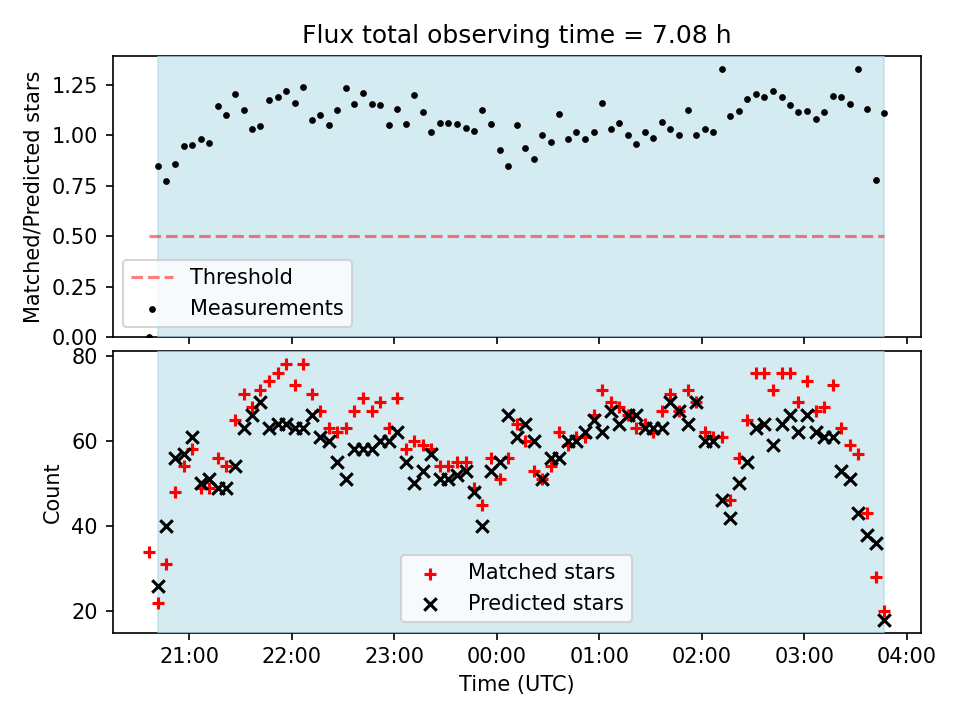 Flux total observing time = 7.08 h

Matched/Predicted stars

1.25
1.00
0.75
0.50
0.25
0.00

Threshold
Measurements

Count

80
60
40
20

Matched stars
Predicted stars

21:00
22:00
23:00
00:00
01:00
02:00
03:00
04:00

Time (UTC)